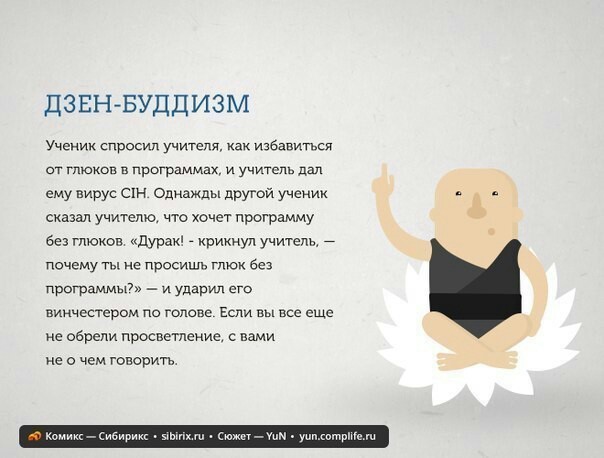 ДЗЕН-БУДДИЗМ

Ученик спросил учителя, как избавиться от глюков в программах, и учитель дал ему вирус CIH. Однажды другой ученик сказал учителю, что хочет программу без глюков. «Дурак! - крикнул учитель, — почему ты не просишь глюк без программы?» — и ударил его винчестером по голове. Если вы все еще не обрели просветление, с вами не о чем говорить.

Комикс — Сибирикс • sibirix.ru • Сюжет — YuN • yun.complife.ru